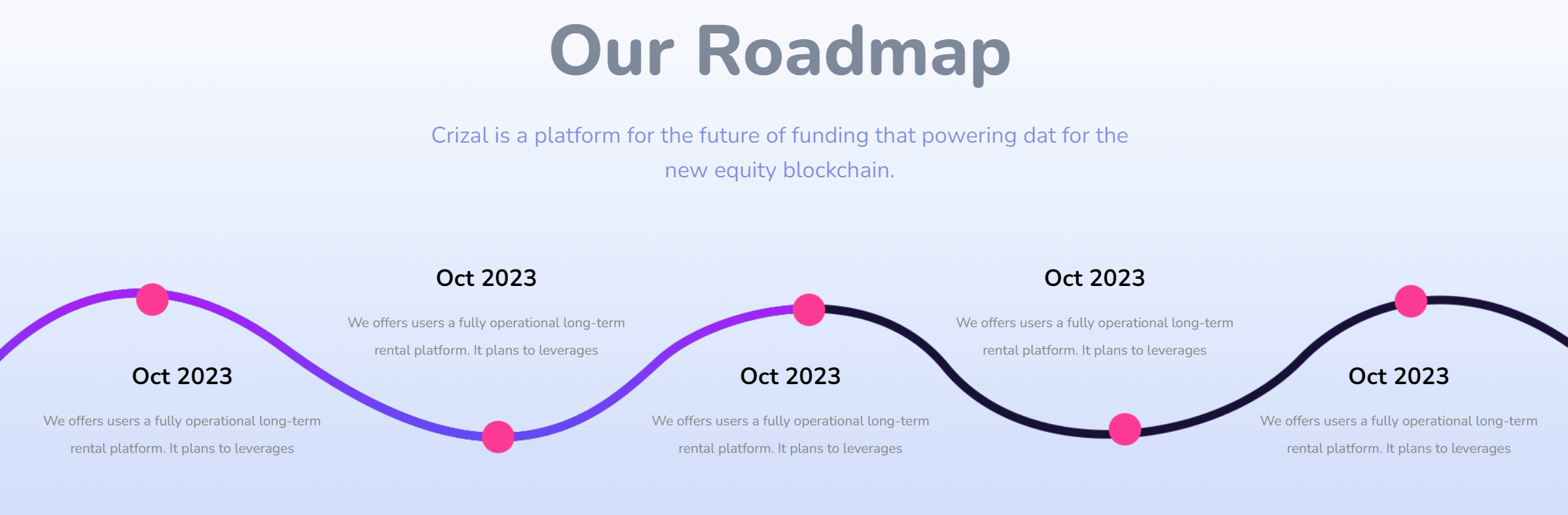 Our Roadmap

Crizal is a platform for the future of funding that powering dat for the new equity blockchain.

Oct 2023

We offers users a fully operational long-term rental platform. It plans to leverages

Oct 2023

We offers users a fully operational long-term rental platform. It plans to leverages

Oct 2023

We offers users a fully operational long-term rental platform. It plans to leverages

Oct 2023

We offers users a fully operational long-term rental platform. It plans to leverages

Oct 2023

We offers users a fully operational long-term rental platform. It plans to leverages